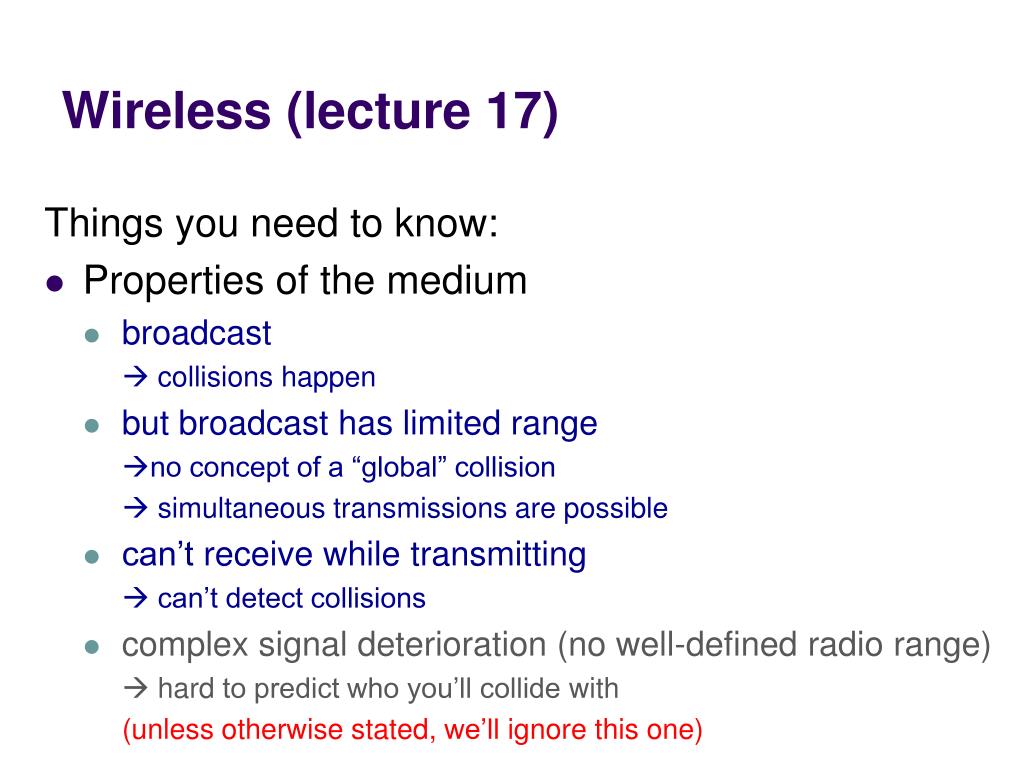 Wireless (lecture 17)

Things you need to know:

- Properties of the medium
  - broadcast
    → collisions happen
  - but broadcast has limited range
    →no concept of a “global” collision
    → simultaneous transmissions are possible
  - can’t receive while transmitting
    → can’t detect collisions
  - complex signal deterioration (no well-defined radio range)
    → hard to predict who you’ll collide with
    (unless otherwise stated, we’ll ignore this one)